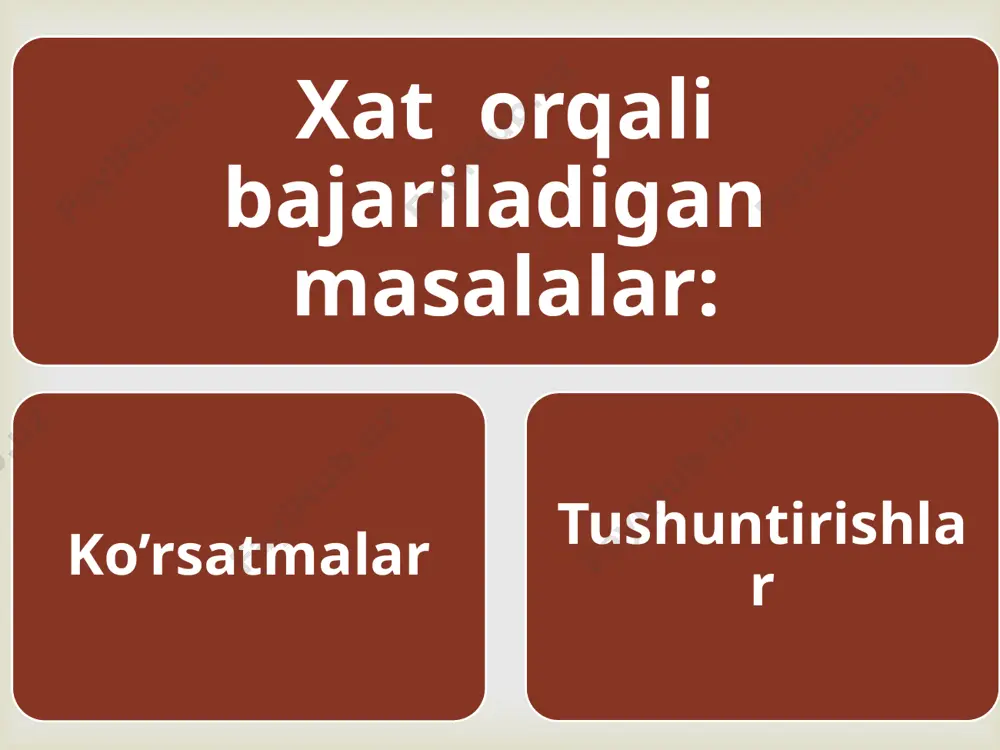 Xat orqali bajariladigan masalalar:

Ko’rsatmalar

Tushuntirishlar